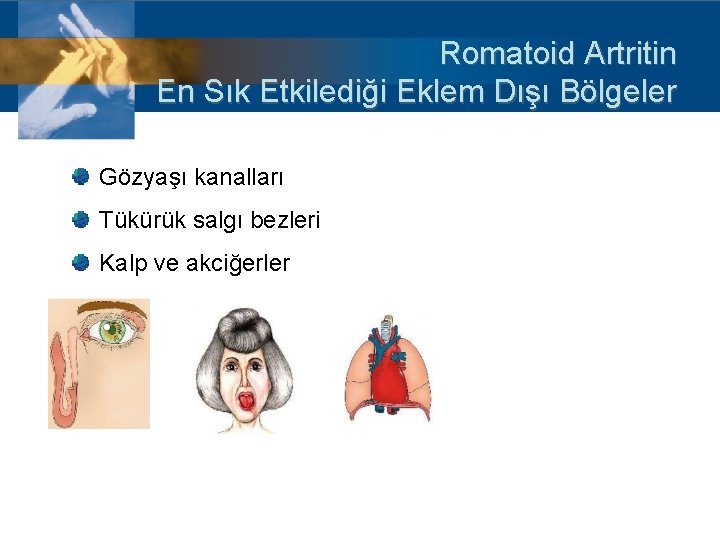 Romatoid Artritin
En Sık Etkilediği Eklem Dışı Bölgeler

Gözyaşı kanalları

Tükürük salgı bezleri

Kalp ve akciğerler